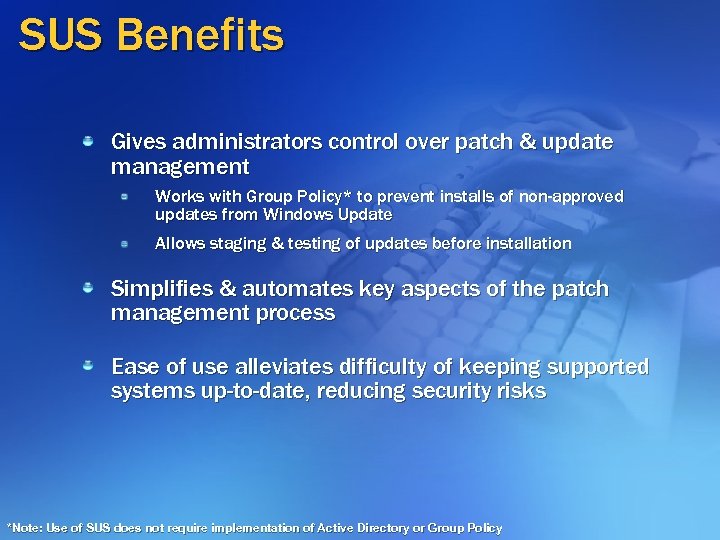 SUS Benefits

Gives administrators control over patch & update management

Works with Group Policy* to prevent installs of non-approved updates from Windows Update

Allows staging & testing of updates before installation

Simplifies & automates key aspects of the patch management process

Ease of use alleviates difficulty of keeping supported systems up-to-date, reducing security risks

*Note: Use of SUS does not require implementation of Active Directory or Group Policy